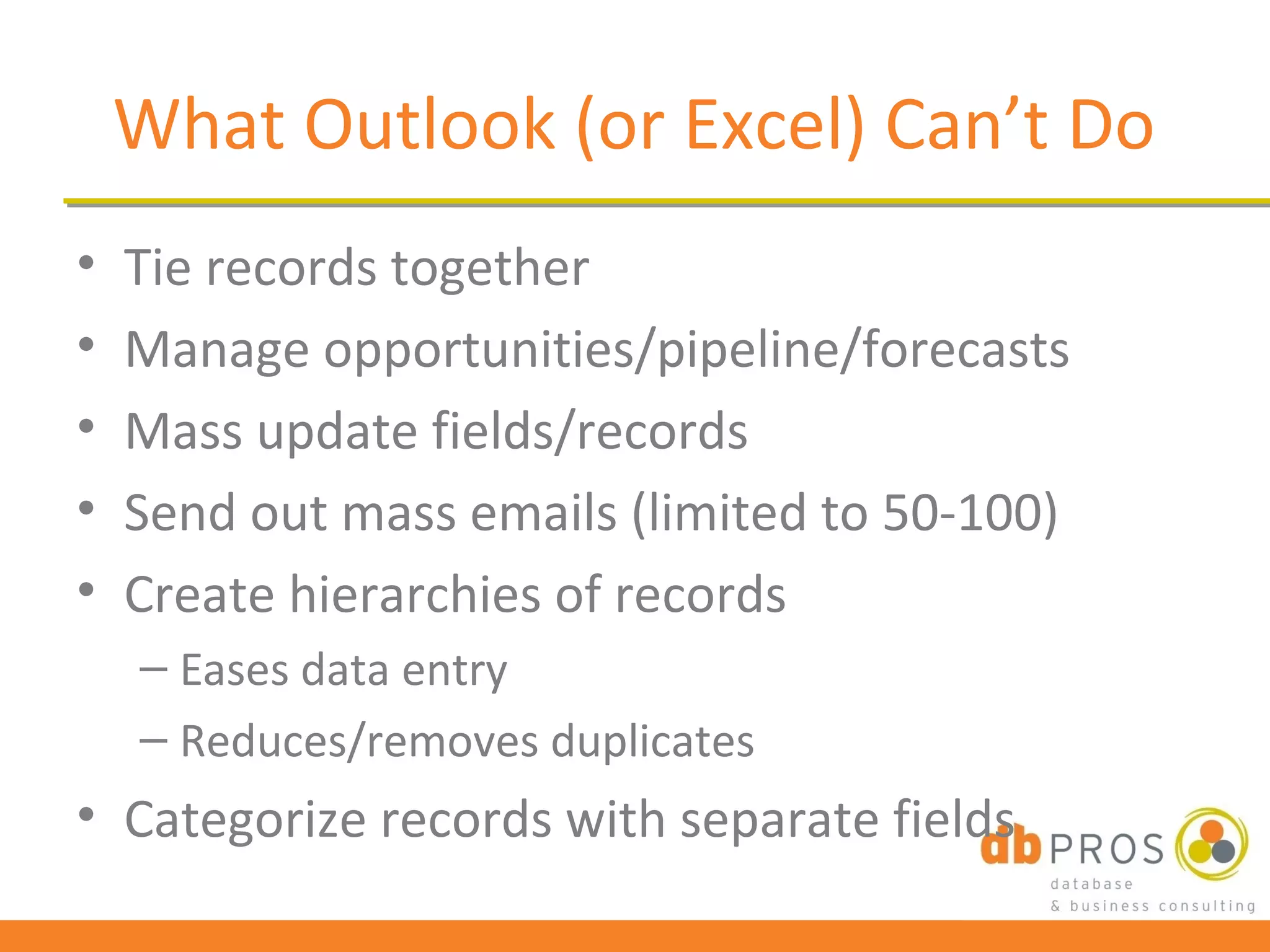 What Outlook (or Excel) Can’t Do

• Tie records together
• Manage opportunities/pipeline/forecasts
• Mass update fields/records
• Send out mass emails (limited to 50-100)
• Create hierarchies of records
– Eases data entry
– Reduces/removes duplicates
• Categorize records with separate fields

db PROS
database
& business consulting